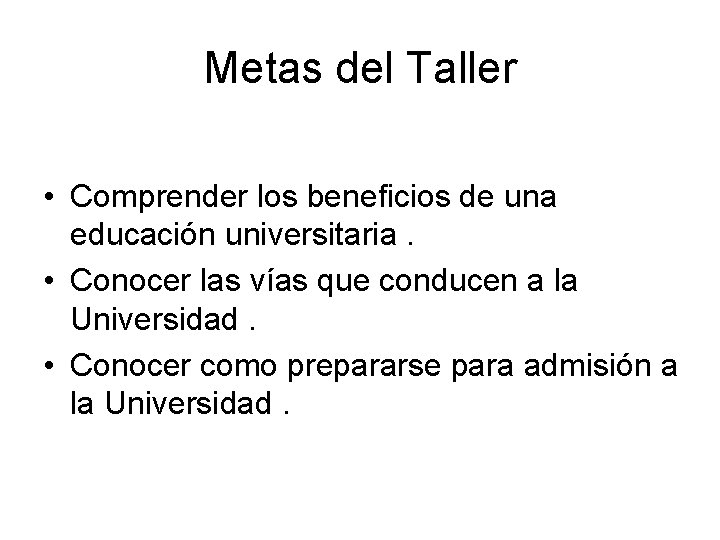 Metas del Taller

• Comprender los beneficios de una educación universitaria .
• Conocer las vías que conducen a la Universidad .
• Conocer como prepararse para admisión a la Universidad .